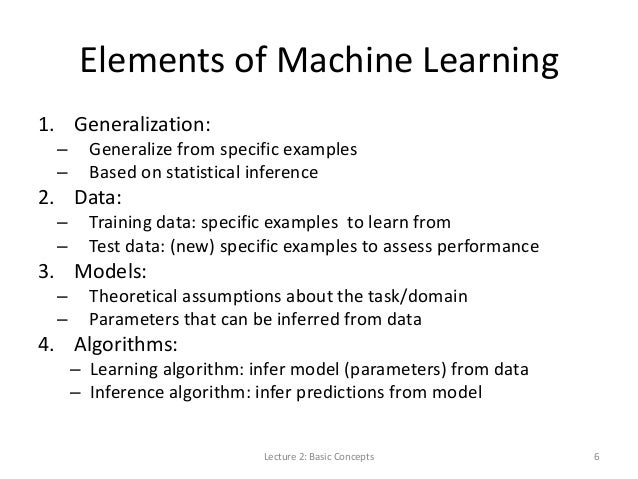 Elements of Machine Learning

1. Generalization:
– Generalize from specific examples
– Based on statistical inference
2. Data:
– Training data: specific examples to learn from
– Test data: (new) specific examples to assess performance
3. Models:
– Theoretical assumptions about the task/domain
– Parameters that can be inferred from data
4. Algorithms:
– Learning algorithm: infer model (parameters) from data
– Inference algorithm: infer predictions from model

Lecture 2: Basic Concepts

6